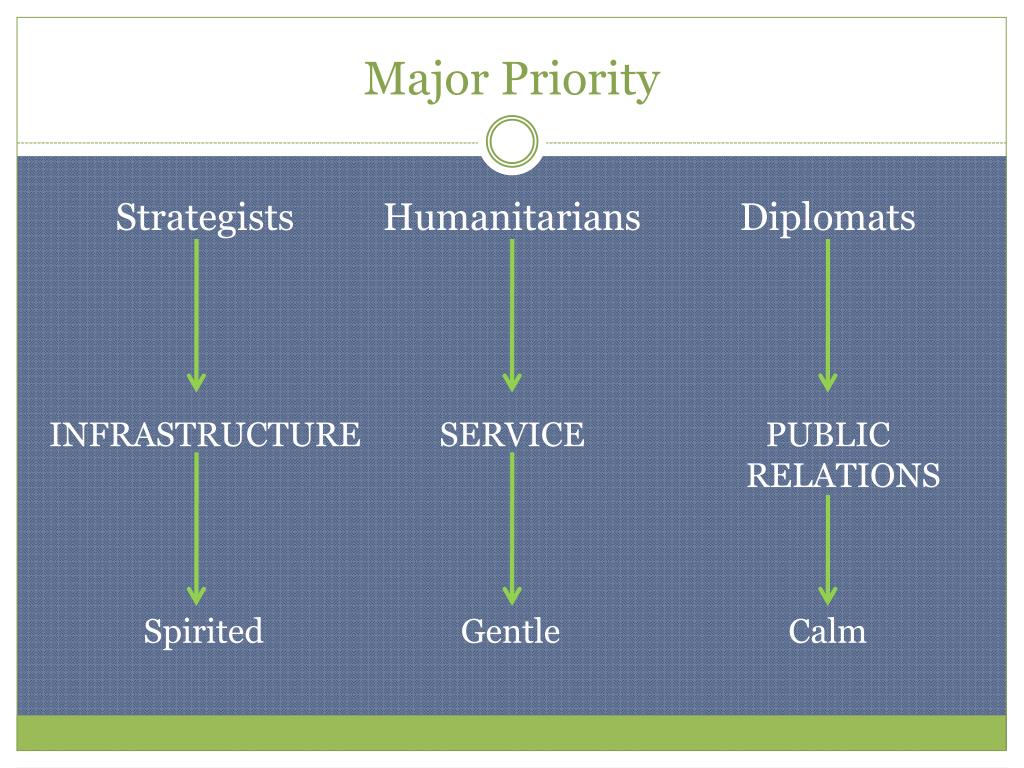 Major Priority

Strategists

INFRASTRUCTURE

Spirited

Humanitarians

SERVICE

Gentle

Diplomats

PUBLIC RELATIONS

Calm